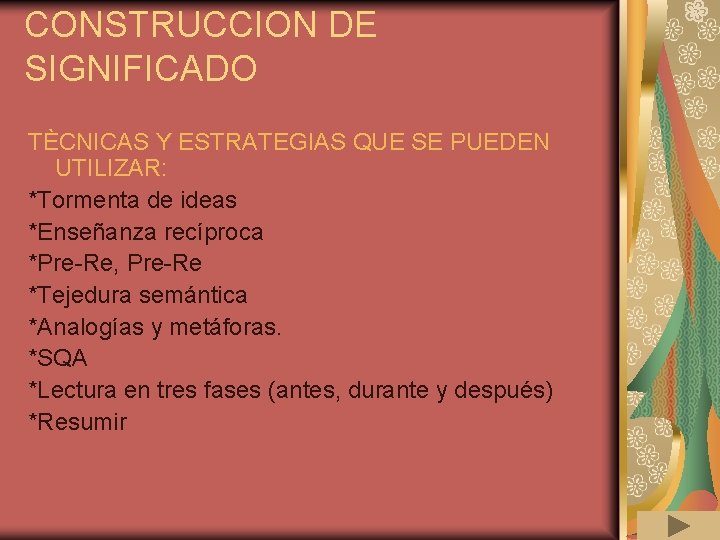 CONSTRUCCION DE SIGNIFICADO

TÈCNICAS Y ESTRATEGIAS QUE SE PUEDEN UTILIZAR:
*Tormenta de ideas
*Enseñanza recíproca
*Pre-Re, Pre-Re
*Tejedura semántica
*Analogías y metáforas.
*SQA
*Lectura en tres fases (antes, durante y después)
*Resumir